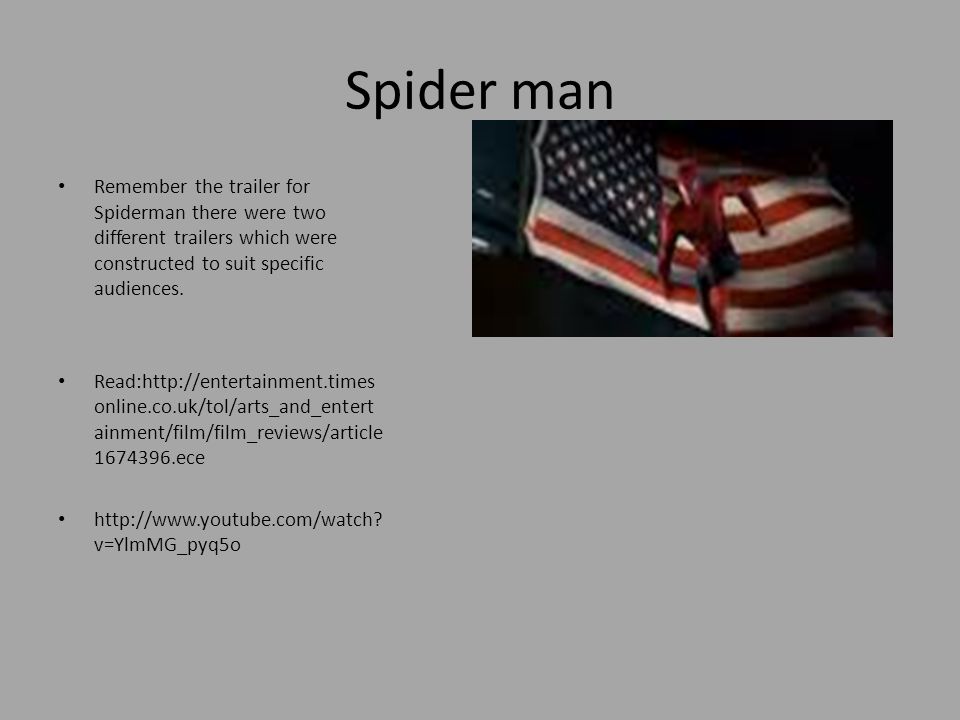 Spider man

• Remember the trailer for Spiderman there were two different trailers which were constructed to suit specific audiences.

• Read:http://entertainment.timesonline.co.uk/tol/arts_and_entertainment/film/film_reviews/article1674396.ece

• http://www.youtube.com/watch?v=YlmMG_pyq5o